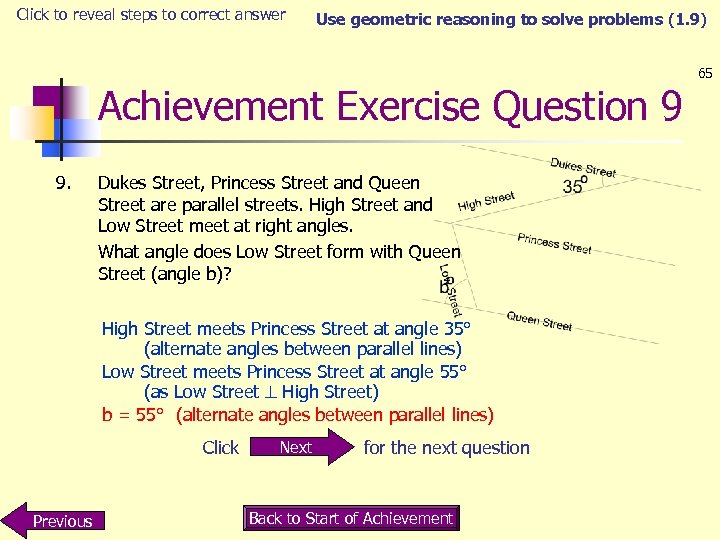 Click to reveal steps to correct answer

Use geometric reasoning to solve problems (1.9)

65

Achievement Exercise Question 9

9. Dukes Street, Princess Street and Queen Street are parallel streets. High Street and Low Street meet at right angles.

What angle does Low Street form with Queen Street (angle b)?

Dukes Street
$35^o$
High Street
Princess Street
Low Street
b
Queen Street

High Street meets Princess Street at angle 35°
(alternate angles between parallel lines)
Low Street meets Princess Street at angle 55°
(as Low Street ⊥ High Street)
b = 55° (alternate angles between parallel lines)

Click Next for the next question

Previous

Back to Start of Achievement